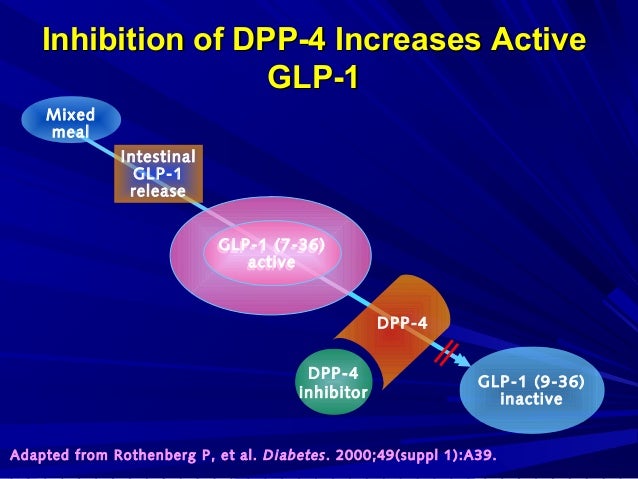 Inhibition of DPP-4 Increases Active GLP-1

Mixed meal

Intestinal GLP-1 release

GLP-1 (7-36) active

DPP-4

DPP-4 inhibitor

GLP-1 (9-36) inactive

Adapted from Rothenberg P, et al. Diabetes. 2000;49(suppl 1):A39.